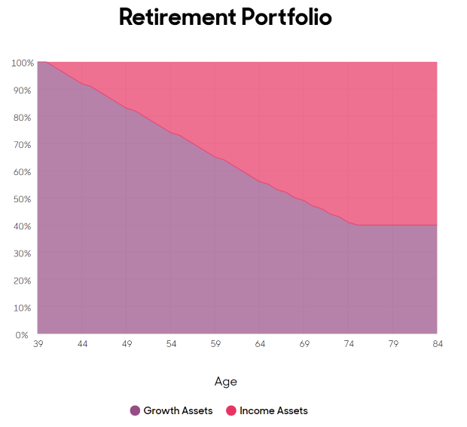 Retirement Portfolio

100%
90%
80%
70%
60%
50%
40%
30%
20%
10%
0%

39 44 49 54 59 64 69 74 79 84

Age

Growth Assets Income Assets